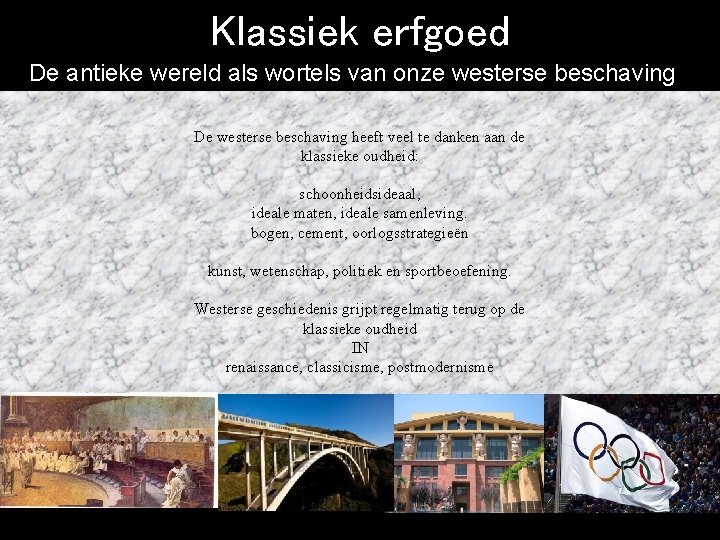 Klassiek erfgoed

De antieke wereld als wortels van onze westerse beschaving

De westerse beschaving heeft veel te danken aan de klassieke oudheid:

schoonheidsideaal,
ideale maten, ideale samenleving.
bogen, cement, oorlogsstrategieën

kunst, wetenschap, politiek en sportbeoefening.

Westerse geschiedenis grijpt regelmatig terug op de klassieke oudheid
IN
renaissance, classicisme, postmodernisme